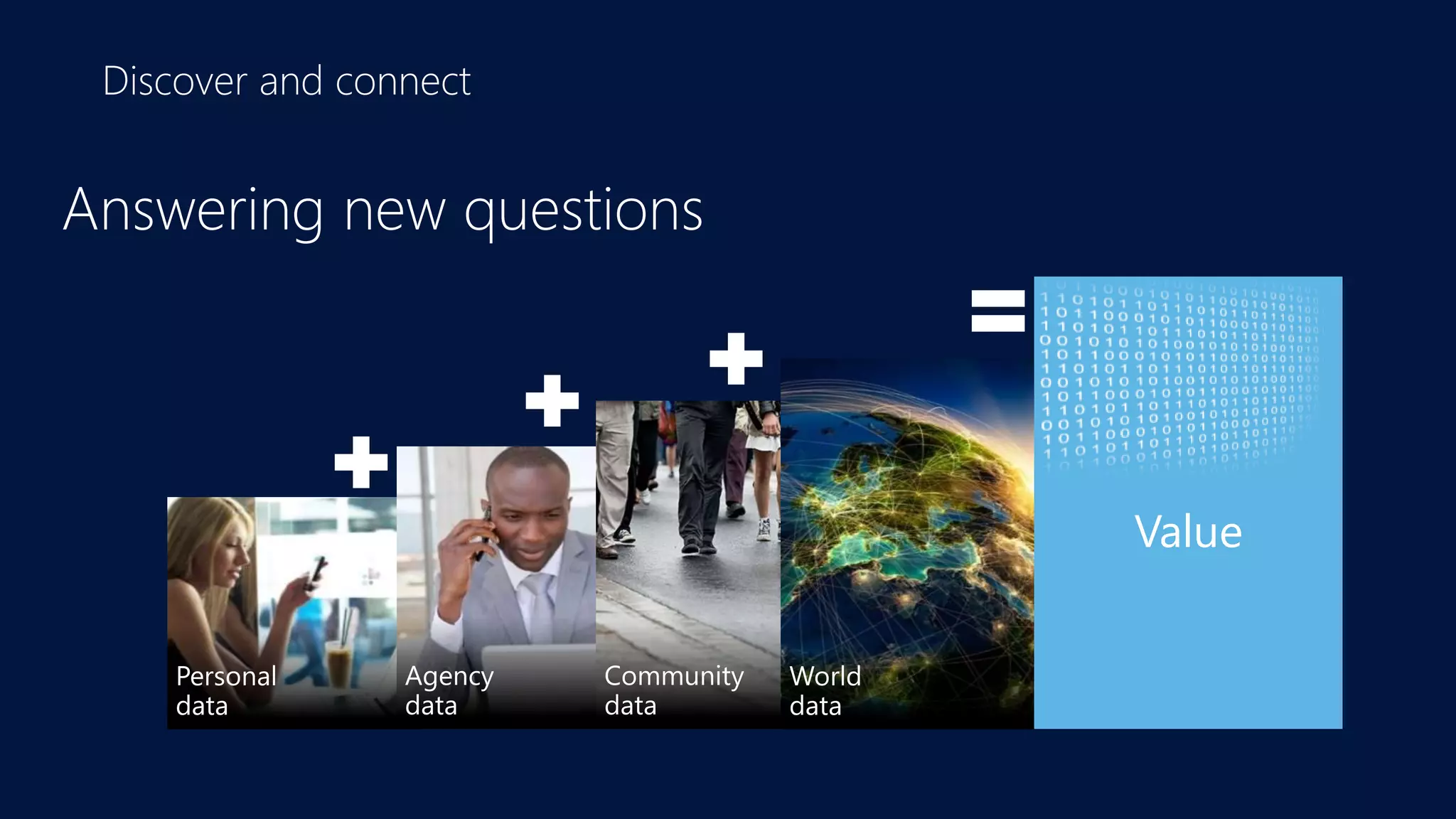 Discover and connect

Answering new questions

Personal data

+

Agency data

+

Community data

+

World data

=

Value